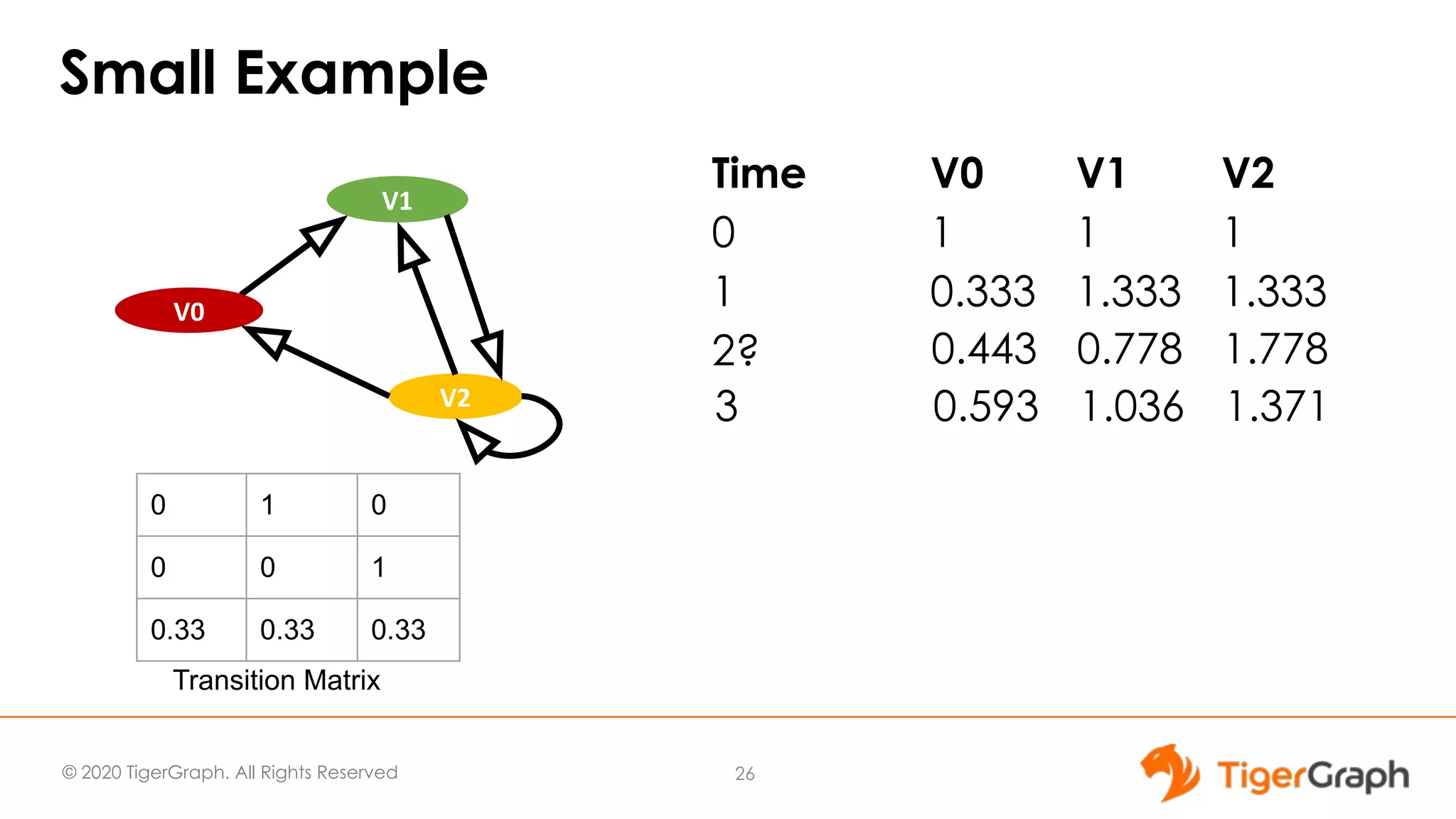 Small Example

V1

V0

V2

| 0 | 1 | 0 |
|---|---|---|
| 0 | 0 | 1 |
| 0.33 | 0.33 | 0.33 |

Transition Matrix

| Time | V0 | V1 | V2 |
|---|---|---|---|
| 0 | 1 | 1 | 1 |
| 1 | 0.333 | 1.333 | 1.333 |
| 2? | 0.443 | 0.778 | 1.778 |
| 3 | 0.593 | 1.036 | 1.371 |

© 2020 TigerGraph. All Rights Reserved

26

TigerGraph